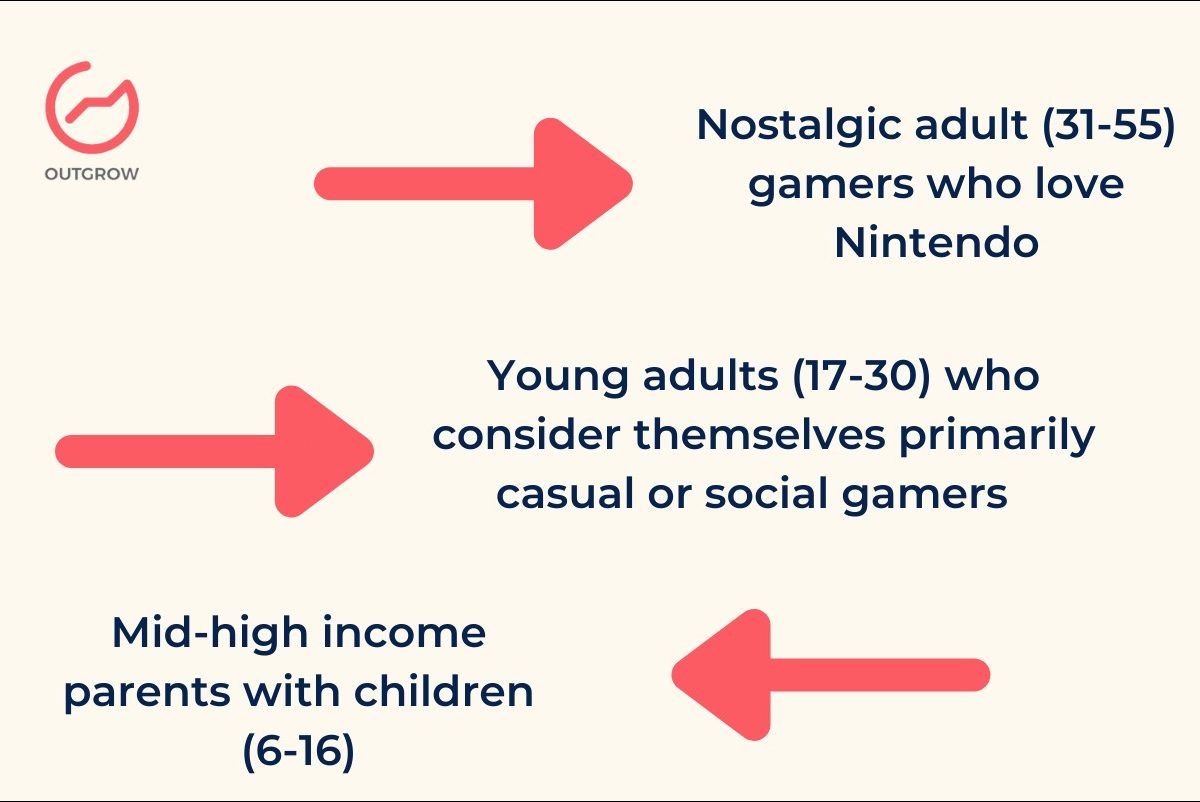 OUTGROW

Nostalgic adult (31-55) gamers who love Nintendo

Young adults (17-30) who consider themselves primarily casual or social gamers

Mid-high income parents with children (6-16)